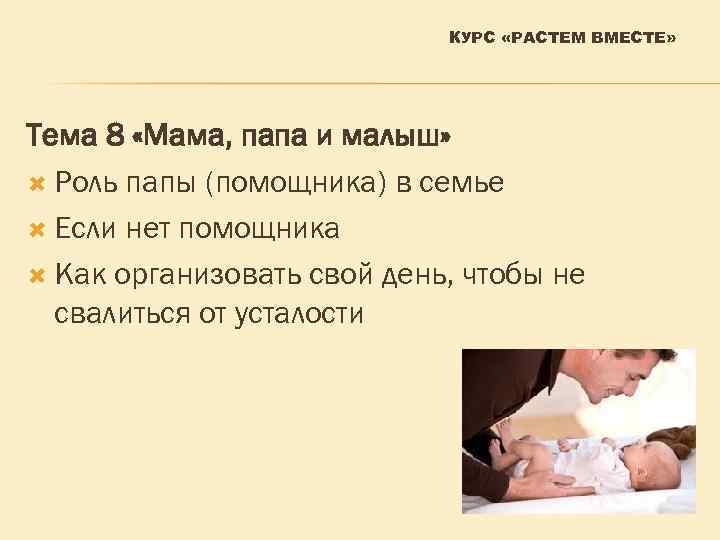 КУРС «РАСТЕМ ВМЕСТЕ»

Тема 8 «Мама, папа и малыш»

Роль папы (помощника) в семье

Если нет помощника

Как организовать свой день, чтобы не свалиться от усталости